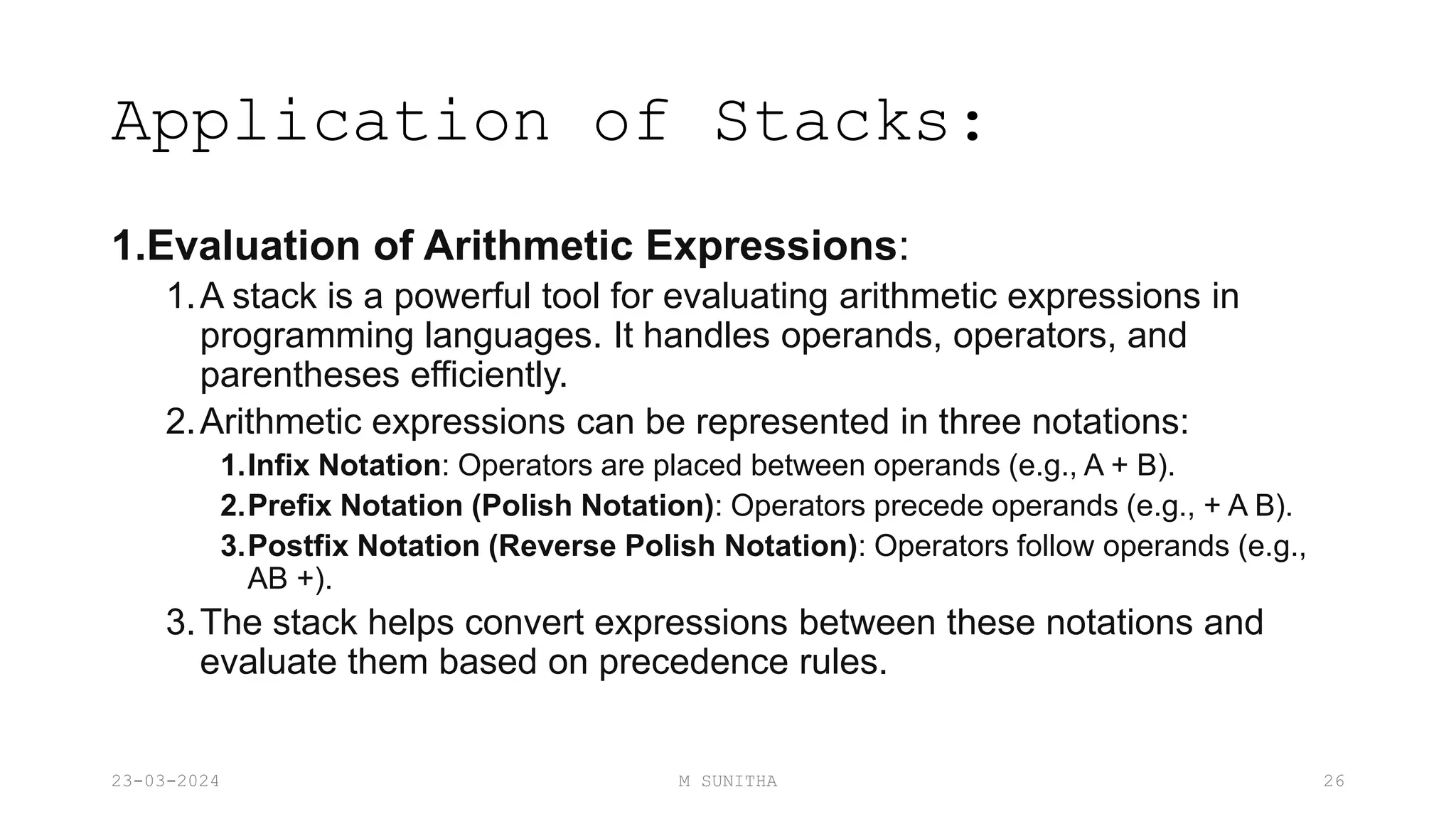 Application of Stacks:

1.Evaluation of Arithmetic Expressions:

1. A stack is a powerful tool for evaluating arithmetic expressions in programming languages. It handles operands, operators, and parentheses efficiently.

2. Arithmetic expressions can be represented in three notations:

1. Infix Notation: Operators are placed between operands (e.g., A + B).

2. Prefix Notation (Polish Notation): Operators precede operands (e.g., + A B).

3. Postfix Notation (Reverse Polish Notation): Operators follow operands (e.g., AB +).

3. The stack helps convert expressions between these notations and evaluate them based on precedence rules.

23-03-2024

M SUNITHA

26